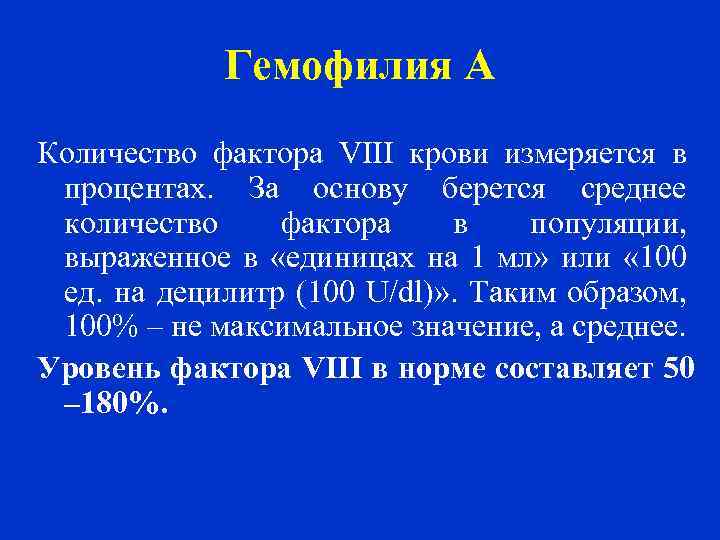 Гемофилия А

Количество фактора VIII крови измеряется в процентах. За основу берется среднее количество фактора в популяции, выраженное в «единицах на 1 мл» или «100 ед. на децилитр (100 U/dl)». Таким образом, 100% – не максимальное значение, а среднее.

Уровень фактора VIII в норме составляет 50 –180%.